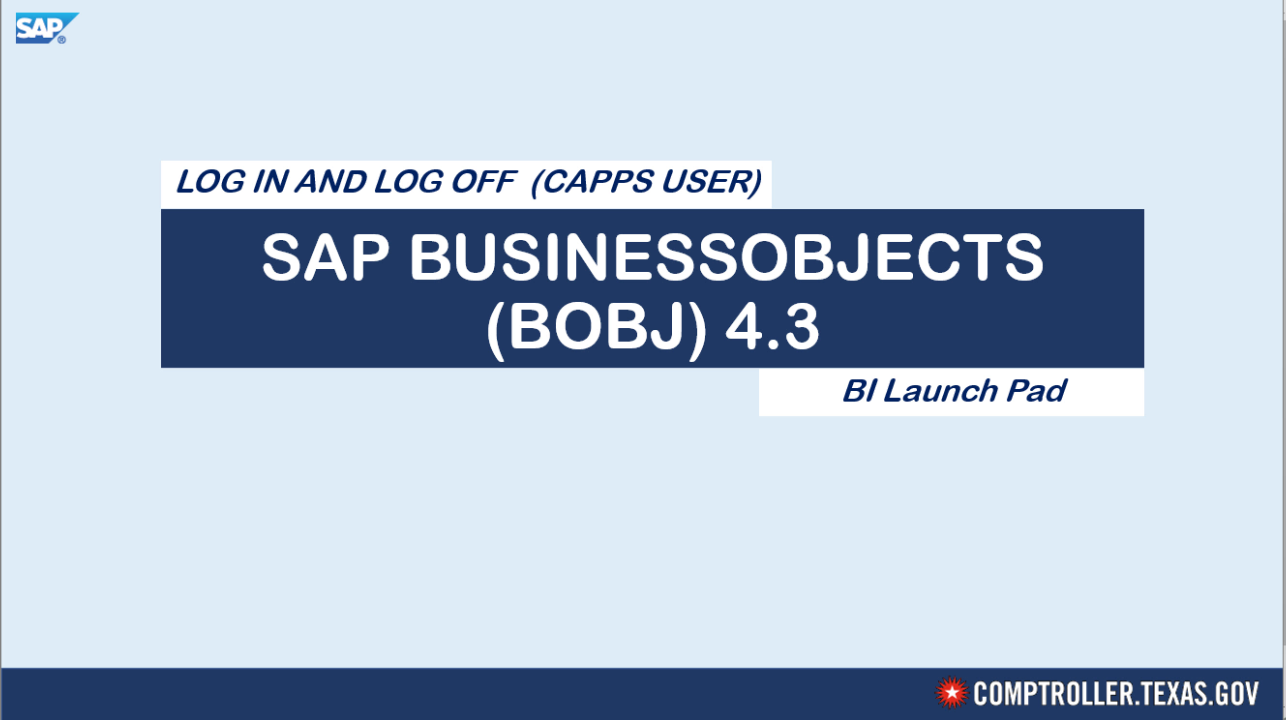 SAP

LOG IN AND LOG OFF (CAPPS USER)

SAP BUSINESSOBJECTS (BOBJ) 4.3

BI Launch Pad

COMPTROLLER.TEXAS.GOV